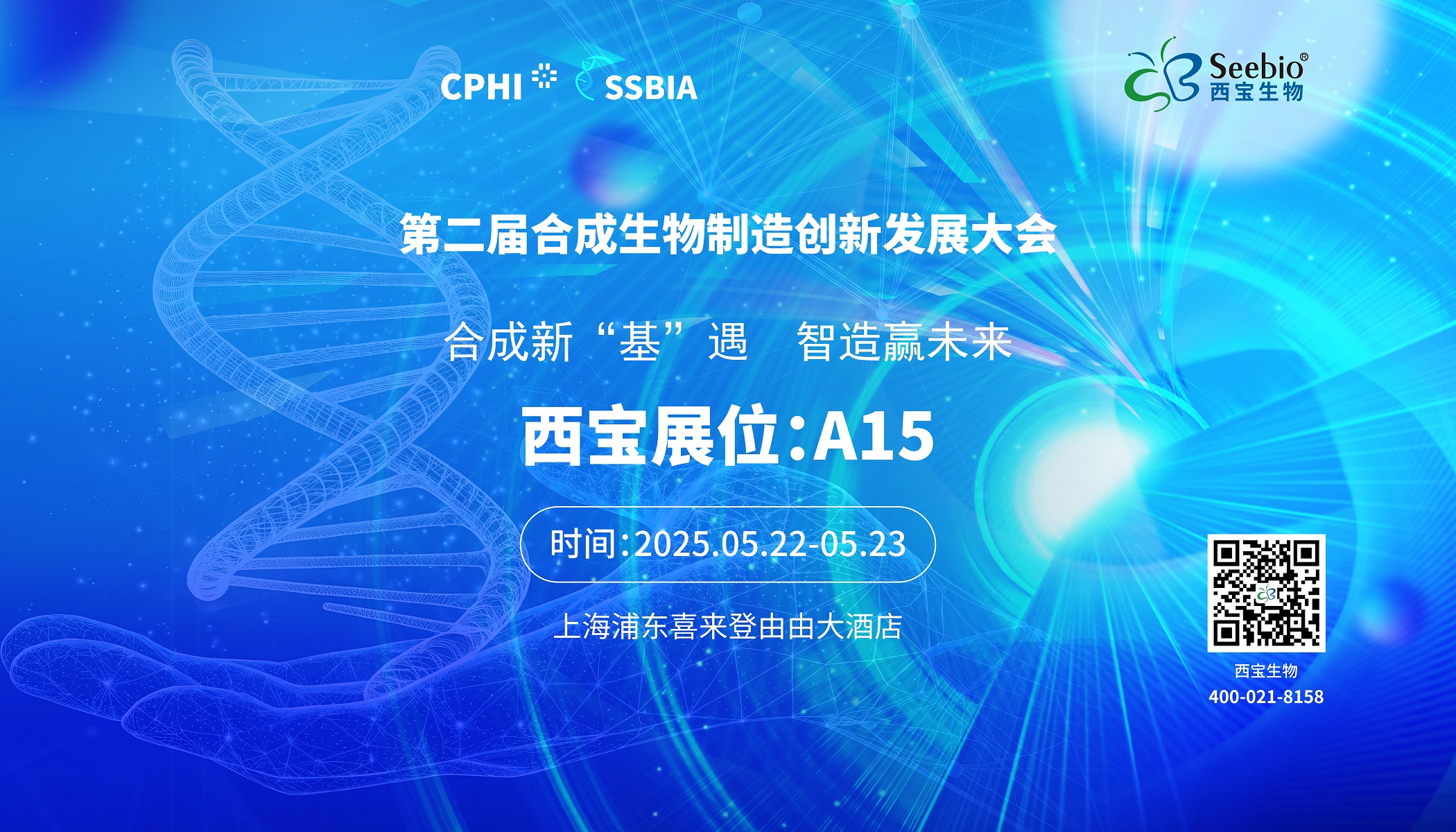 CPHI SSBIA

Seebio®
西宝生物

第二届合成生物制造创新发展大会

合成新“基”遇 智造赢未来

西宝展位:A15

时间:2025.05.22-05.23

上海浦东喜来登由由大酒店

西宝生物
400-021-8158